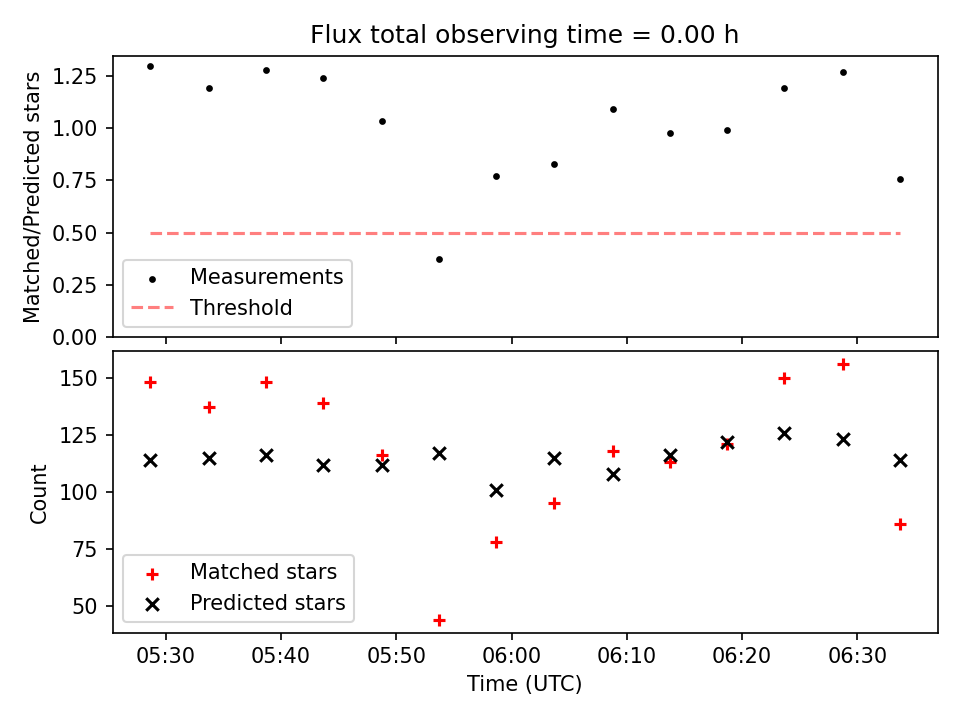 Flux total observing time = 0.00 h

Matched/Predicted stars

1.25
1.00
0.75
0.50
0.25
0.00

Measurements
Threshold

Count

150
125
100
75
50

Matched stars
Predicted stars

05:30
05:40
05:50
06:00
06:10
06:20
06:30

Time (UTC)